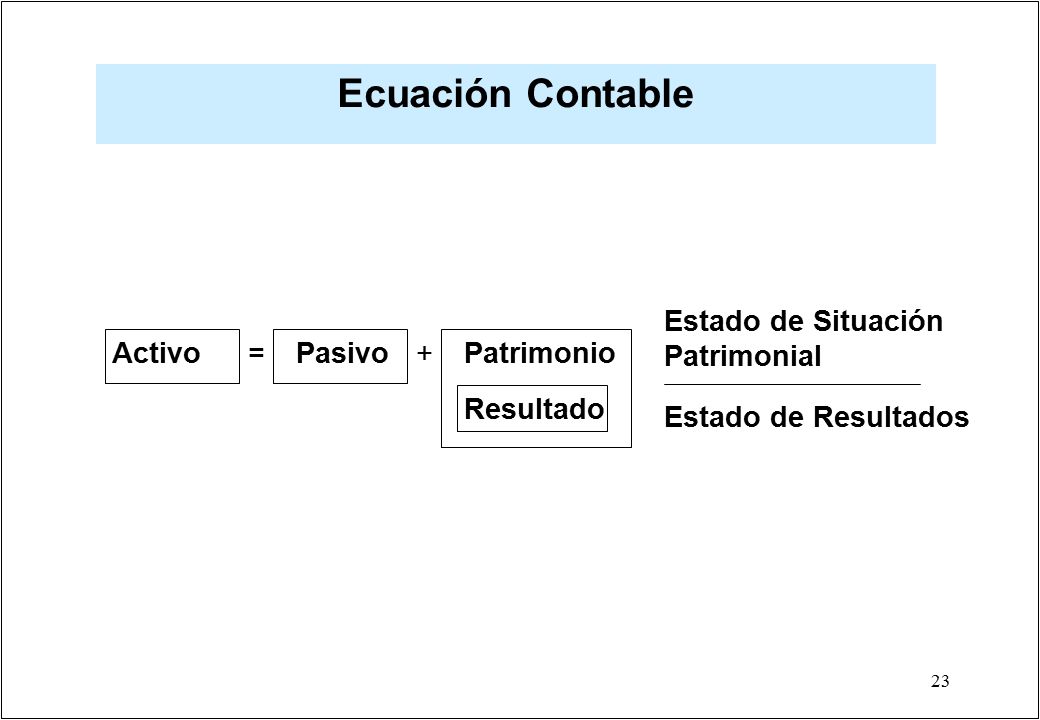 Ecuación Contable

Activo = Pasivo + Patrimonio

Resultado

Estado de Situación Patrimonial

Estado de Resultados

23